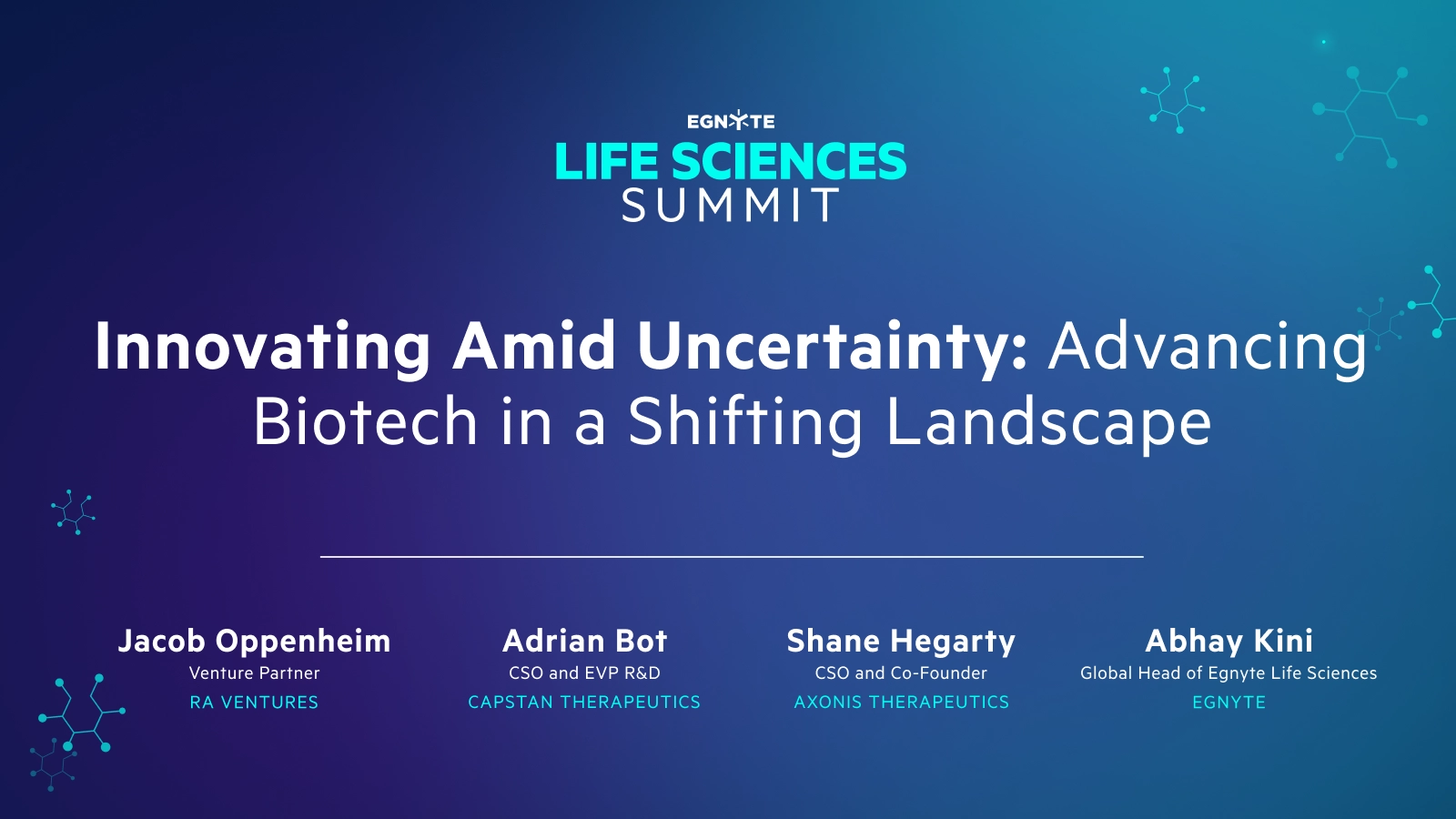 EGNYTE
LIFE SCIENCES
SUMMIT

Innovating Amid Uncertainty: Advancing Biotech in a Shifting Landscape

Jacob Oppenheim
Venture Partner
RA VENTURES

Adrian Bot
CSO and EVP R&D
CAPSTAN THERAPEUTICS

Shane Hegarty
CSO and Co-Founder
AXONIS THERAPEUTICS

Abhay Kini
Global Head of Egnyte Life Sciences
EGNYTE